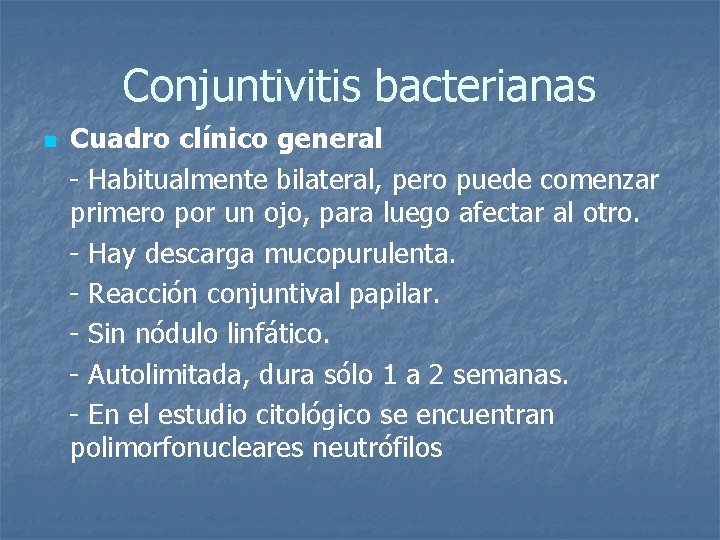 Conjuntivitis bacterianas

Cuadro clínico general

- Habitualmente bilateral, pero puede comenzar primero por un ojo, para luego afectar al otro.

- Hay descarga mucopurulenta.

- Reacción conjuntival papilar.

- Sin nódulo linfático.

- Autolimitada, dura sólo 1 a 2 semanas.

- En el estudio citológico se encuentran polimorfonucleares neutrófilos